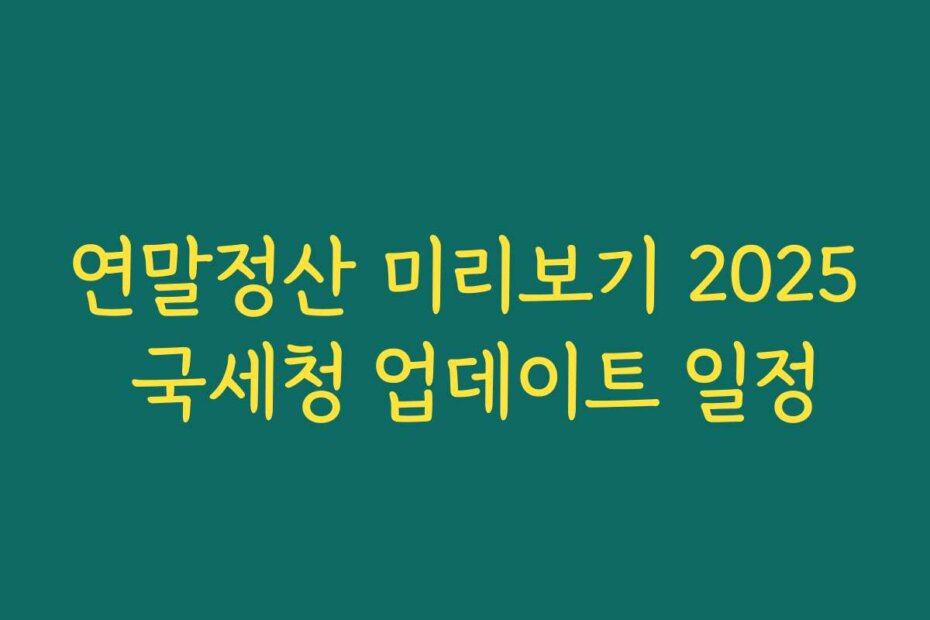 연말정산 미리보기 2025
국세청 업데이트 일정